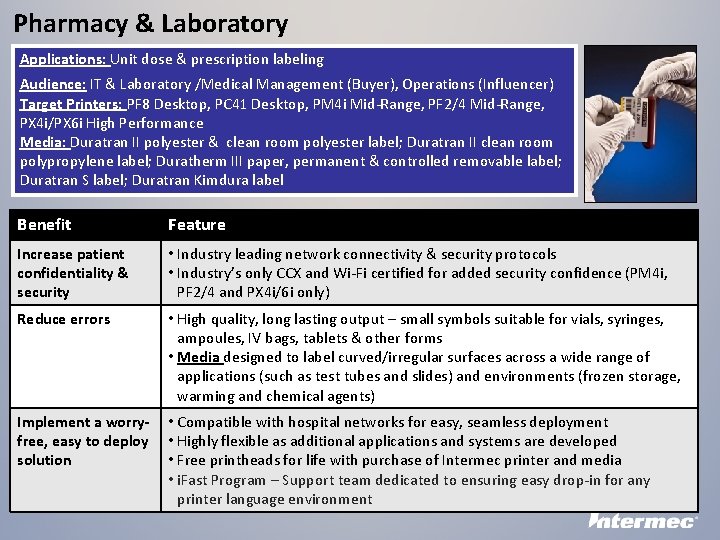 Pharmacy & Laboratory

Applications: Unit dose & prescription labeling

Audience: IT & Laboratory /Medical Management (Buyer), Operations (Influencer)
Target Printers: PF8 Desktop, PC41 Desktop, PM4i Mid-Range, PF2/4 Mid-Range, PX4i/PX6i High Performance
Media: Duratran II polyester & clean room polyester label; Duratran II clean room polypropylene label; Duratherm III paper, permanent & controlled removable label; Duratran S label; Duratran Kimdura label

| Benefit | Feature |
|---|---|
| Increase patient confidentiality & security | • Industry leading network connectivity & security protocols • Industry's only CCX and Wi-Fi certified for added security confidence (PM4i, PF2/4 and PX4i/6i only) |
| Reduce errors | • High quality, long lasting output – small symbols suitable for vials, syringes, ampoules, IV bags, tablets & other forms • Media designed to label curved/irregular surfaces across a wide range of applications (such as test tubes and slides) and environments (frozen storage, warming and chemical agents) |
| Implement a worry-free, easy to deploy solution | • Compatible with hospital networks for easy, seamless deployment • Highly flexible as additional applications and systems are developed • Free printheads for life with purchase of Intermec printer and media • iFast Program – Support team dedicated to ensuring easy drop-in for any printer language environment |

Intermec